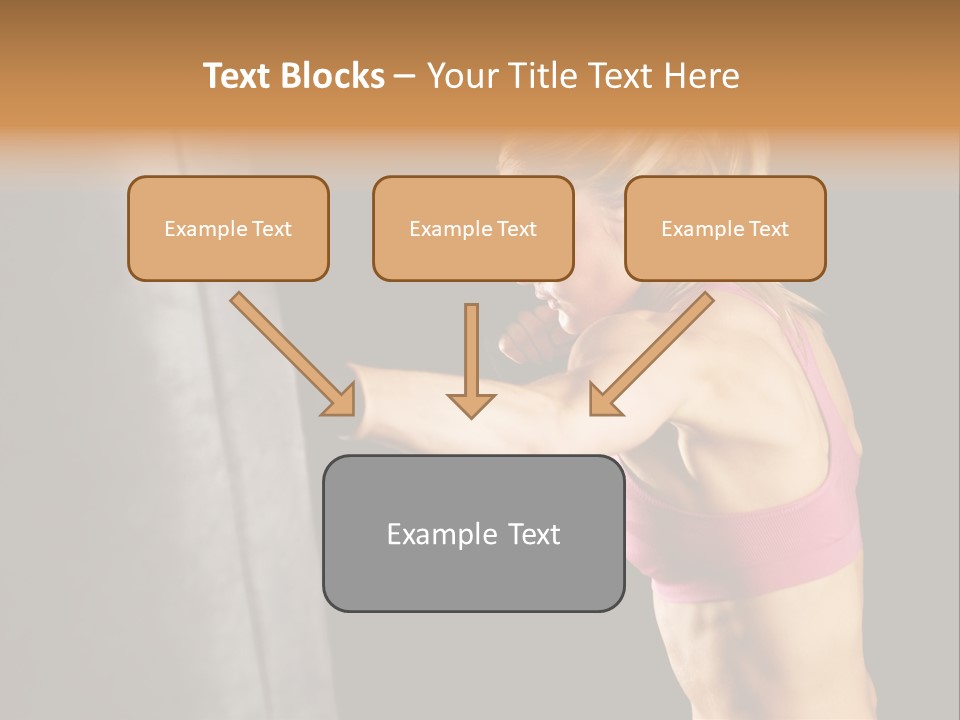 Text Blocks – Your Title Text Here

Example Text

Example Text

Example Text

Example Text